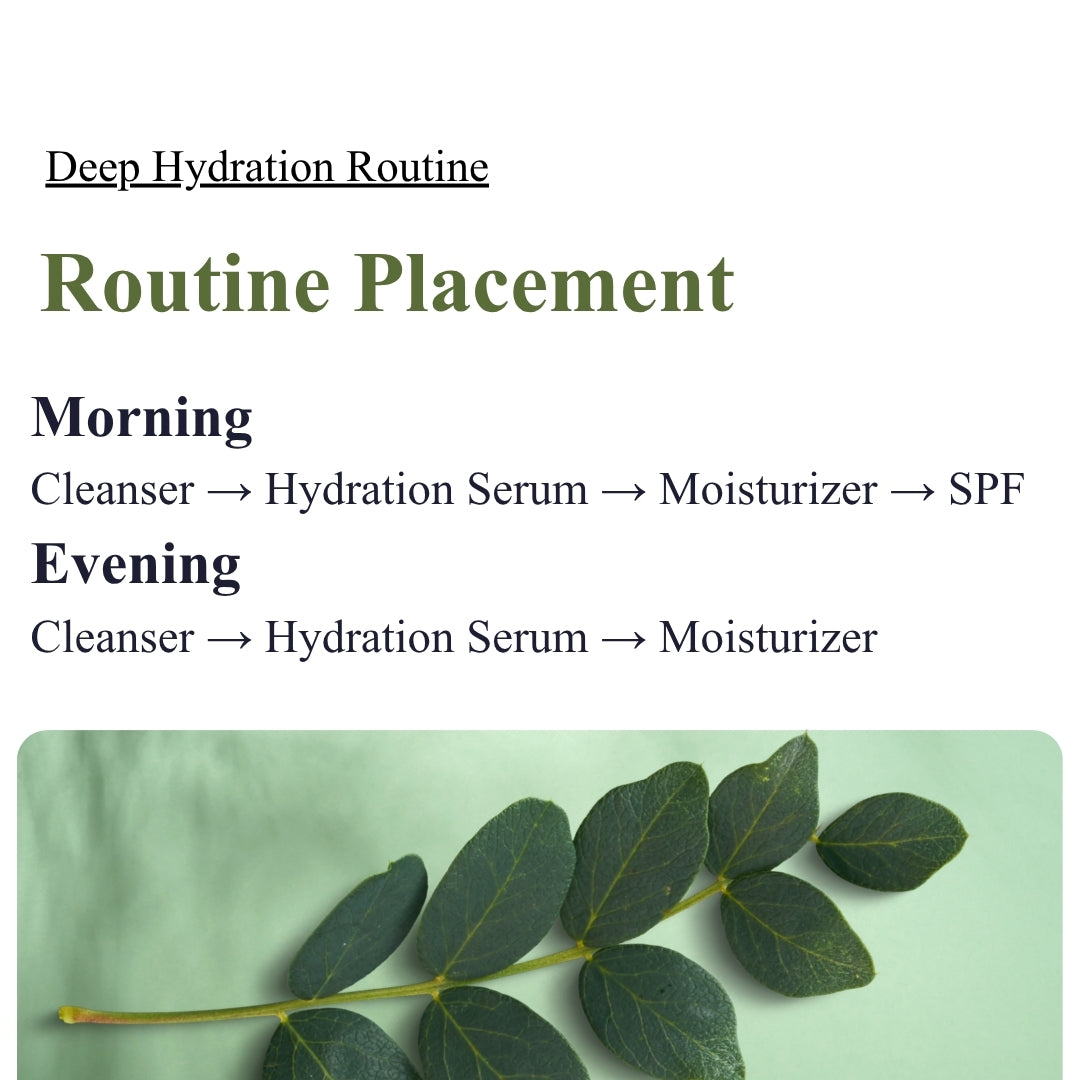 Deep Hydration Routine

Routine Placement

Morning

Cleanser → Hydration Serum → Moisturizer → SPF

Evening

Cleanser → Hydration Serum → Moisturizer